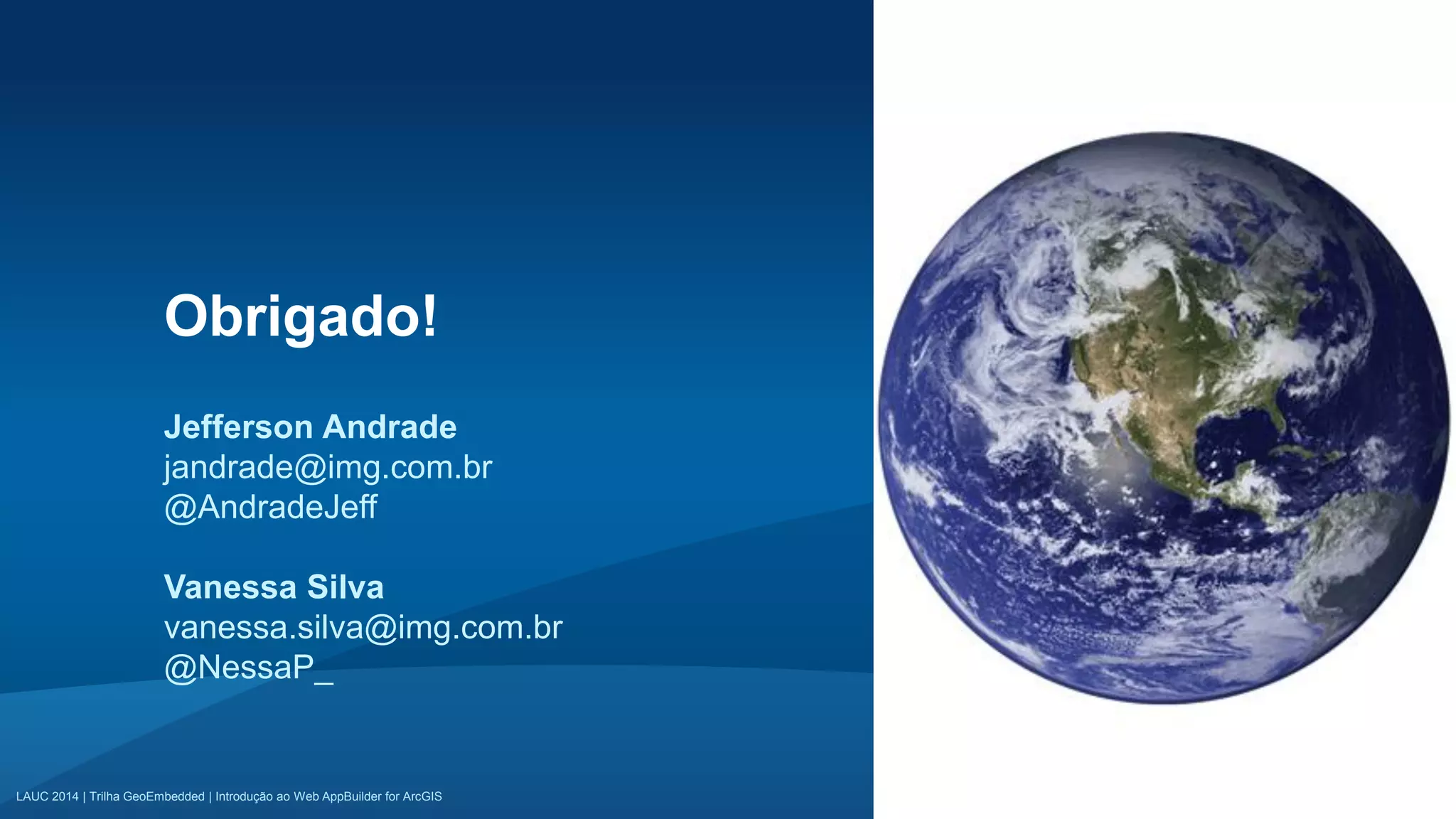 Obrigado!

Jefferson Andrade
jandrade@img.com.br
@AndradeJeff

Vanessa Silva
vanessa.silva@img.com.br
@NessaP_

LAUC 2014 | Trilha GeoEmbedded | Introdução ao Web AppBuilder for ArcGIS